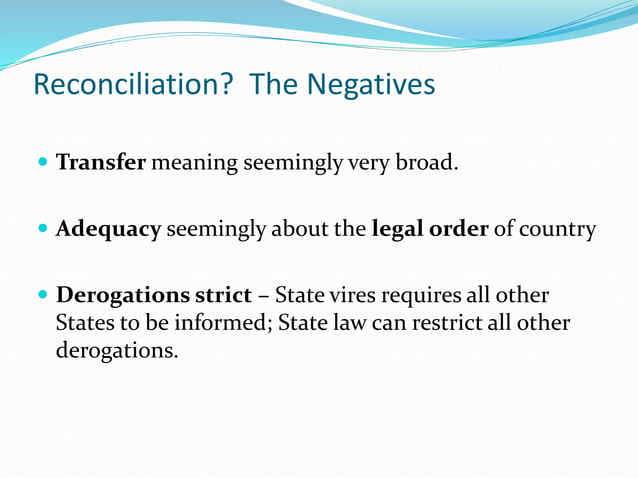 Reconciliation?  The Negatives

Transfer meaning seemingly very broad.

Adequacy seemingly about the legal order of country

Derogations strict – State vires requires all other States to be informed; State law can restrict all other derogations.